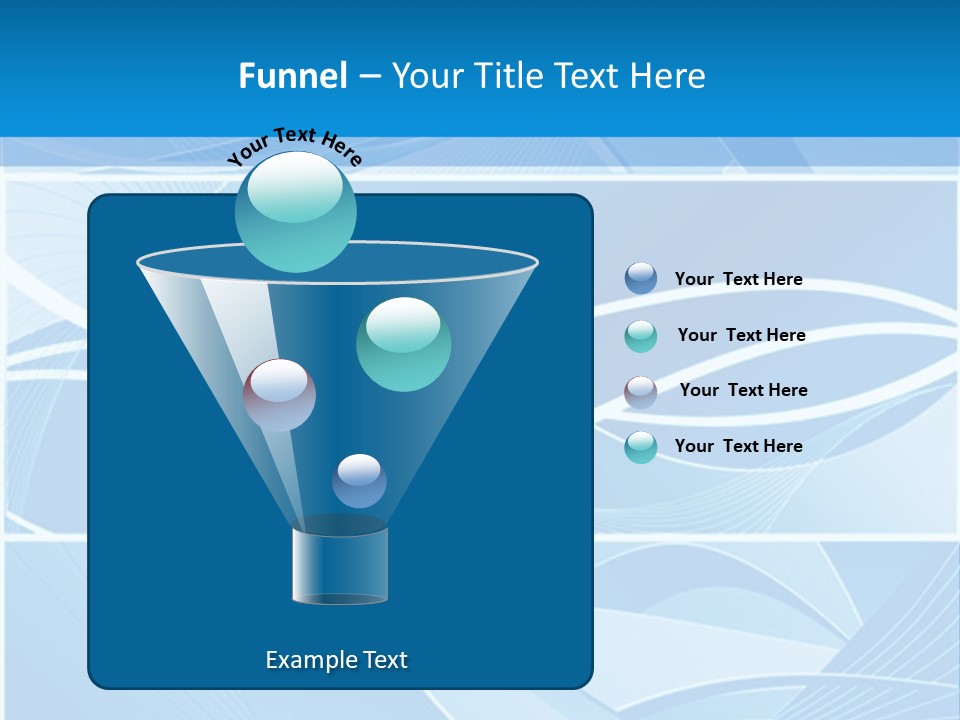 Funnel – Your Title Text Here

Your Text Here

Your Text Here

Your Text Here

Your Text Here

Your Text Here

Example Text